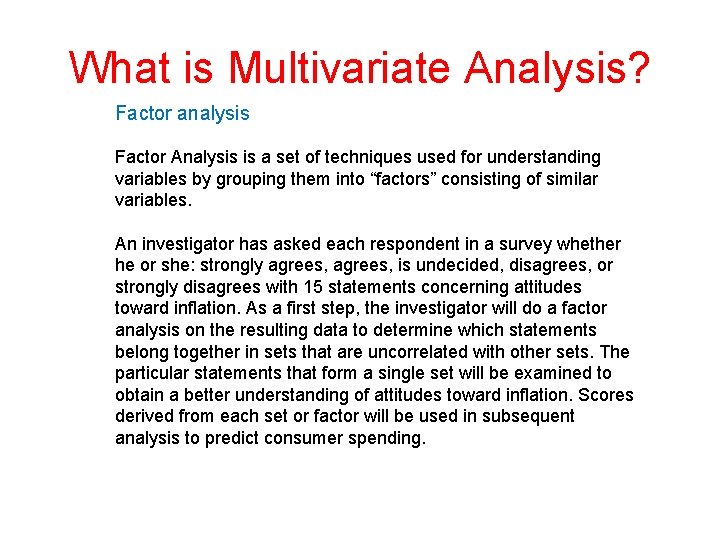 What is Multivariate Analysis?

Factor analysis

Factor Analysis is a set of techniques used for understanding variables by grouping them into “factors” consisting of similar variables.

An investigator has asked each respondent in a survey whether he or she: strongly agrees, agrees, is undecided, disagrees, or strongly disagrees with 15 statements concerning attitudes toward inflation. As a first step, the investigator will do a factor analysis on the resulting data to determine which statements belong together in sets that are uncorrelated with other sets. The particular statements that form a single set will be examined to obtain a better understanding of attitudes toward inflation. Scores derived from each set or factor will be used in subsequent analysis to predict consumer spending.